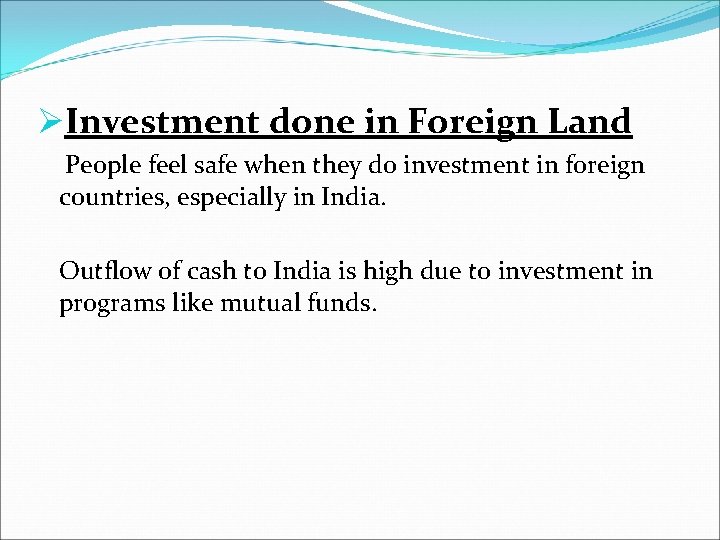 ➢Investment done in Foreign Land

People feel safe when they do investment in foreign countries, especially in India.

Outflow of cash to India is high due to investment in programs like mutual funds.